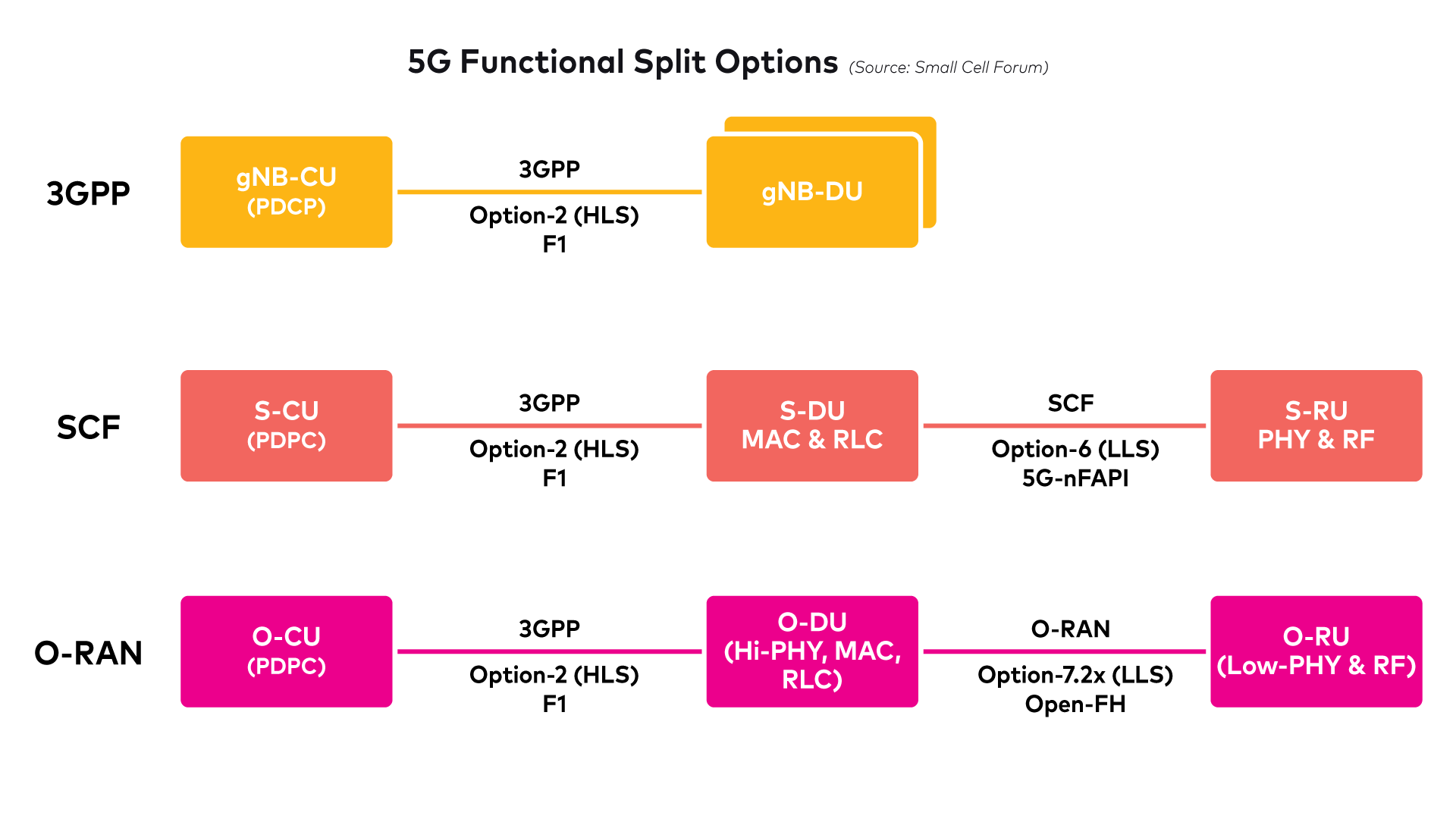 5G Functional Split Options (Source: Small Cell Forum)

3GPP

gNB-CU (PDCP)

3GPP

Option-2 (HLS) F1

gNB-DU

SCF

S-CU (PDPC)

3GPP

Option-2 (HLS) F1

S-DU MAC & RLC

SCF

Option-6 (LLS) 5G-nFAPI

S-RU PHY & RF

O-RAN

O-CU (PDPC)

3GPP

Option-2 (HLS) F1

O-DU (Hi-PHY, MAC, RLC)

O-RAN

Option-7.2x (LLS) Open-FH

O-RU (Low-PHY & RF)